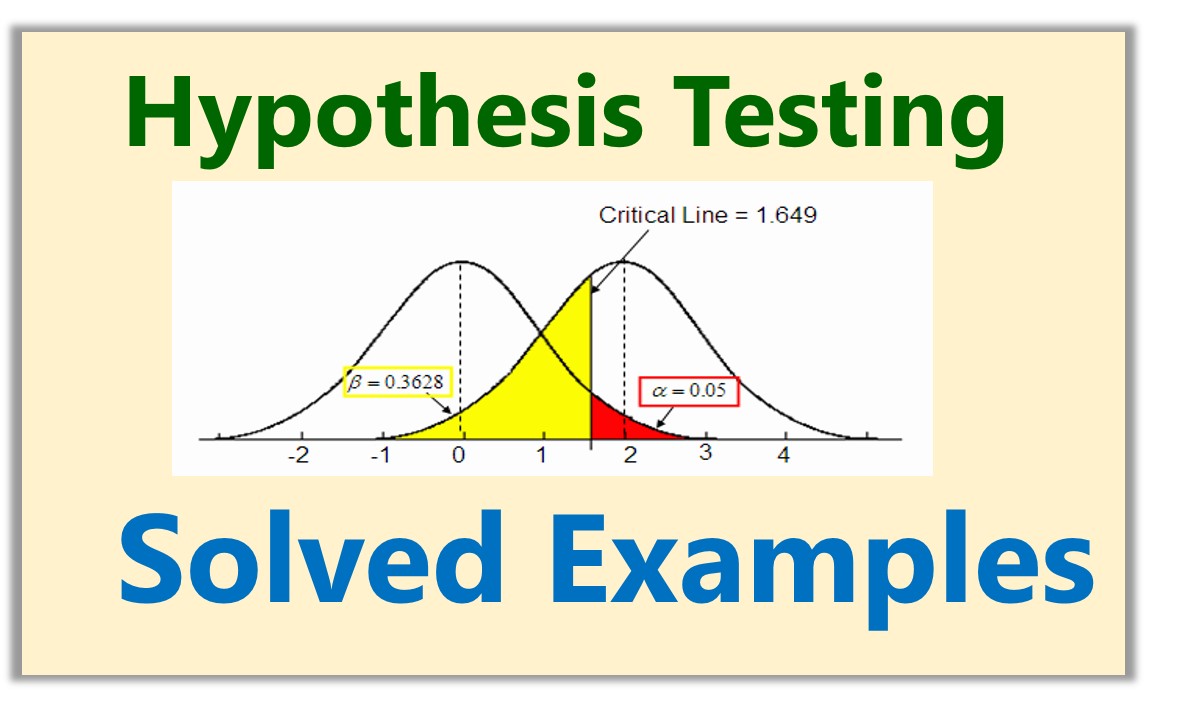 Hypothesis Testing

Critical Line = 1.649

$\beta = 0.3628$

$\alpha = 0.05$

-2 -1 0 1 2 3 4

Solved Examples